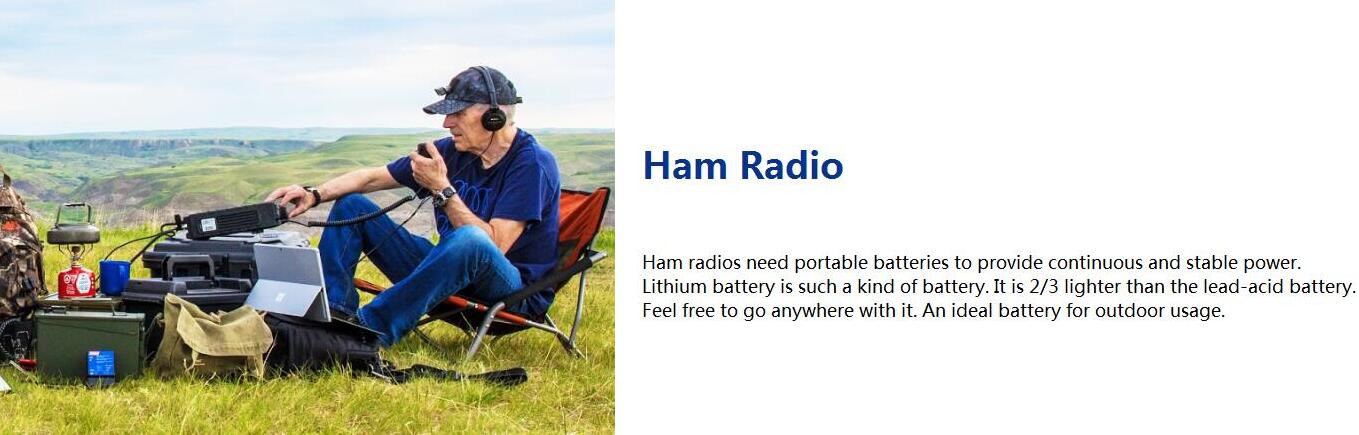 Ham Radio

Ham radios need portable batteries to provide continuous and stable power. Lithium battery is such a kind of battery. It is 2/3 lighter than the lead-acid battery. Feel free to go anywhere with it. An ideal battery for outdoor usage.